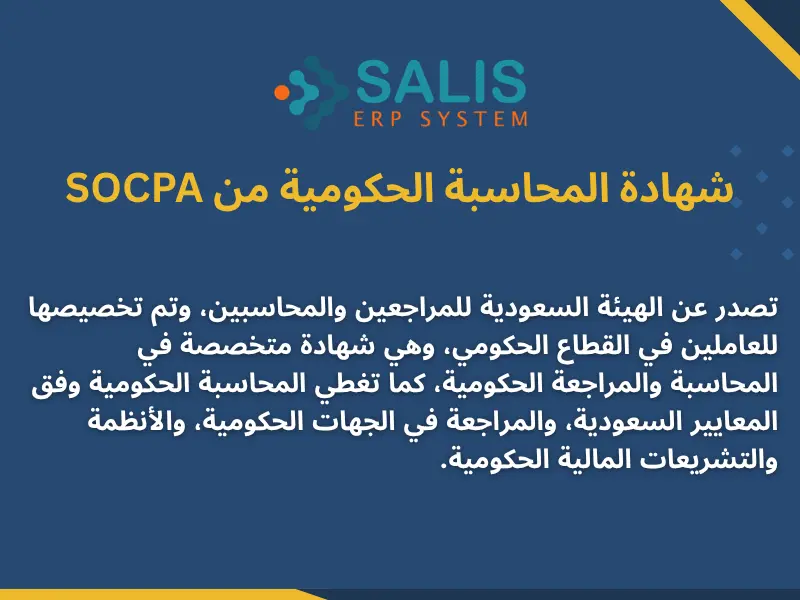 SALIS
ERP SYSTEM

شهادة المحاسبة الحكومية من SOCPA

تصدر عن الهيئة السعودية للمراجعين والمحاسبين، وتم تخصيصها للعاملين في القطاع الحكومي، وهي شهادة متخصصة في المحاسبة والمراجعة الحكومية، كما تغطي المحاسبة الحكومية وفق المعايير السعودية، والمراجعة في الجهات الحكومية، والأنظمة والتشريعات المالية الحكومية.